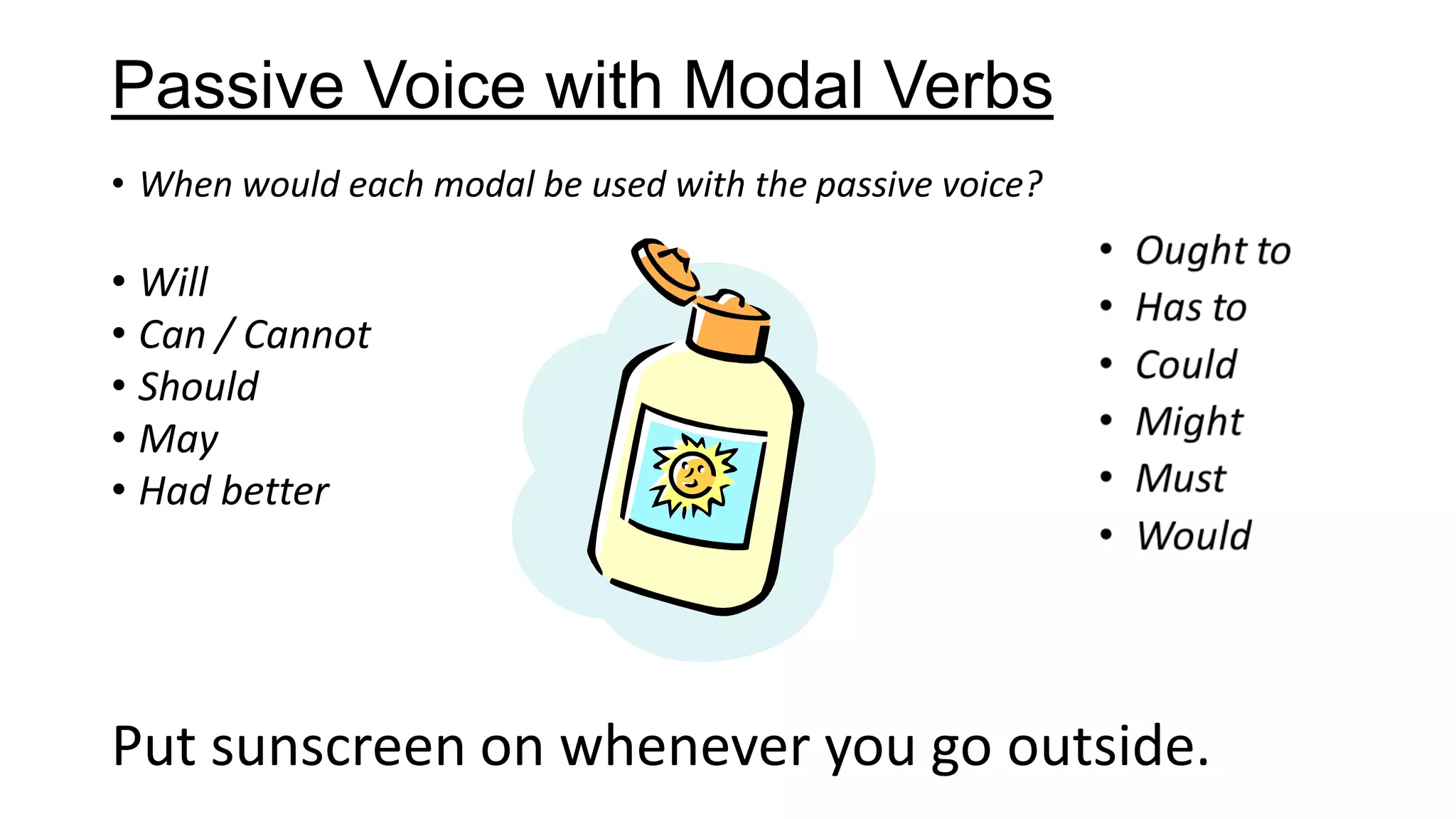 Passive Voice with Modal Verbs

• When would each modal be used with the passive voice?

• Will
• Can / Cannot
• Should
• May
• Had better

• Ought to
• Has to
• Could
• Might
• Must
• Would

Put sunscreen on whenever you go outside.